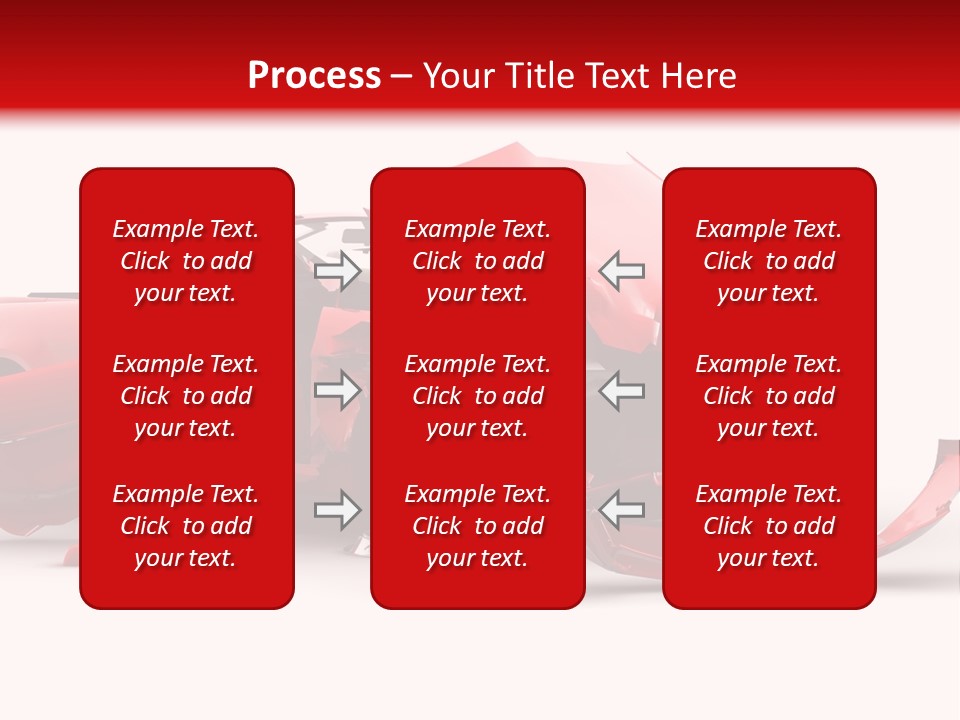 Process – Your Title Text Here

Example Text. Click to add your text.

Example Text. Click to add your text.

Example Text. Click to add your text.

Example Text. Click to add your text.

Example Text. Click to add your text.

Example Text. Click to add your text.

Example Text. Click to add your text.

Example Text. Click to add your text.

Example Text. Click to add your text.